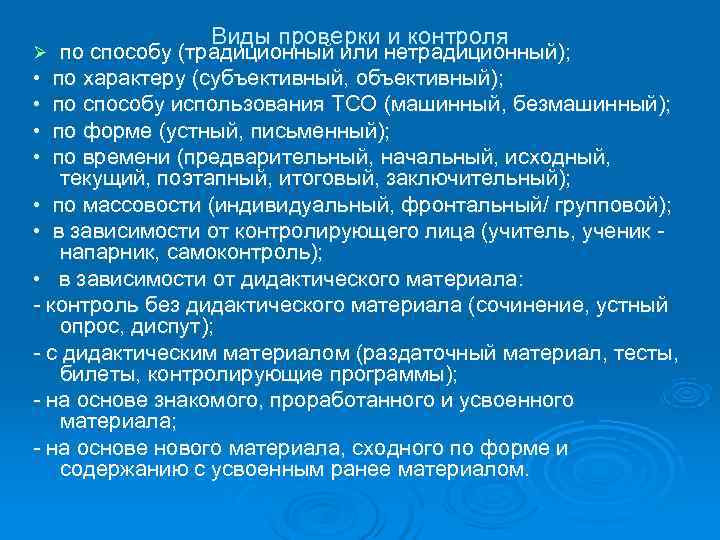 Виды проверки и контроля

➢ по способу (традиционный или нетрадиционный);

• по характеру (субъективный, объективный);

• по способу использования ТСО (машинный, безмашинный);

• по форме (устный, письменный);

• по времени (предварительный, начальный, исходный, текущий, поэтапный, итоговый, заключительный);

• по массовости (индивидуальный, фронтальный/ групповой);

• в зависимости от контролирующего лица (учитель, ученик - напарник, самоконтроль);

• в зависимости от дидактического материала:

- контроль без дидактического материала (сочинение, устный опрос, диспут);

- с дидактическим материалом (раздаточный материал, тесты, билеты, контролирующие программы);

- на основе знакомого, проработанного и усвоенного материала;

- на основе нового материала, сходного по форме и содержанию с усвоенным ранее материалом.